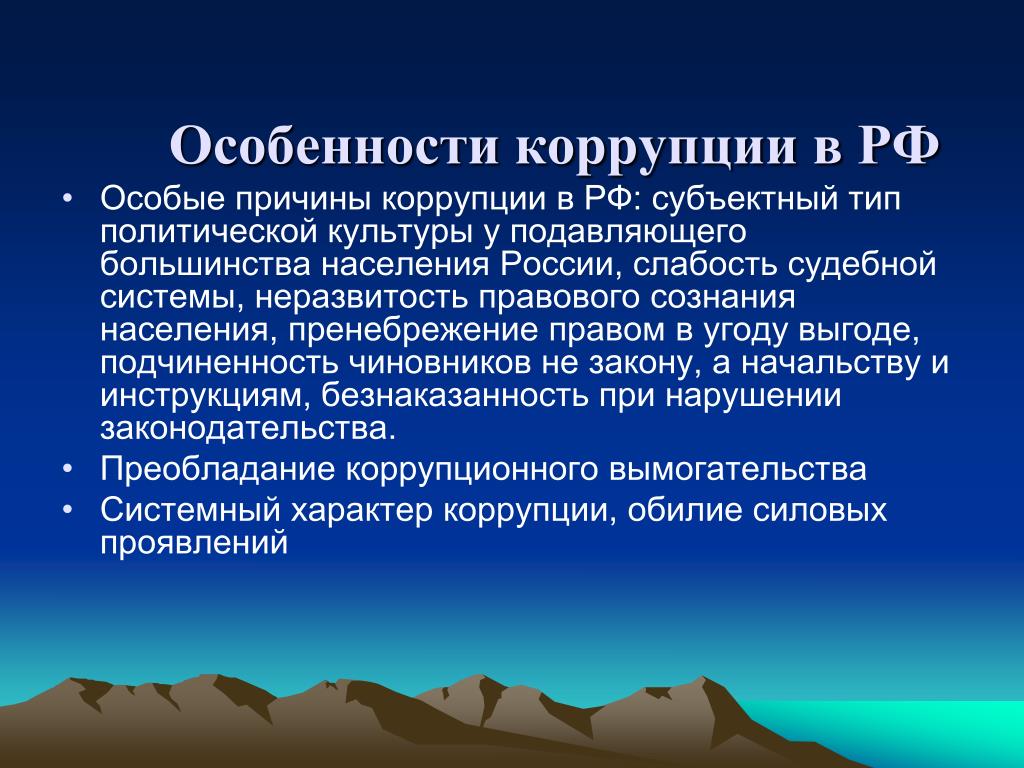 Особенности коррупции в РФ

• Особые причины коррупции в РФ: субъектный тип политической культуры у подавляющего большинства населения России, слабость судебной системы, неразвитость правового сознания населения, пренебрежение правом в угоду выгоде, подчиненность чиновников не закону, а начальству и инструкциям, безнаказанность при нарушении законодательства.
• Преобладание коррупционного вымогательства
• Системный характер коррупции, обилие силовых проявлений